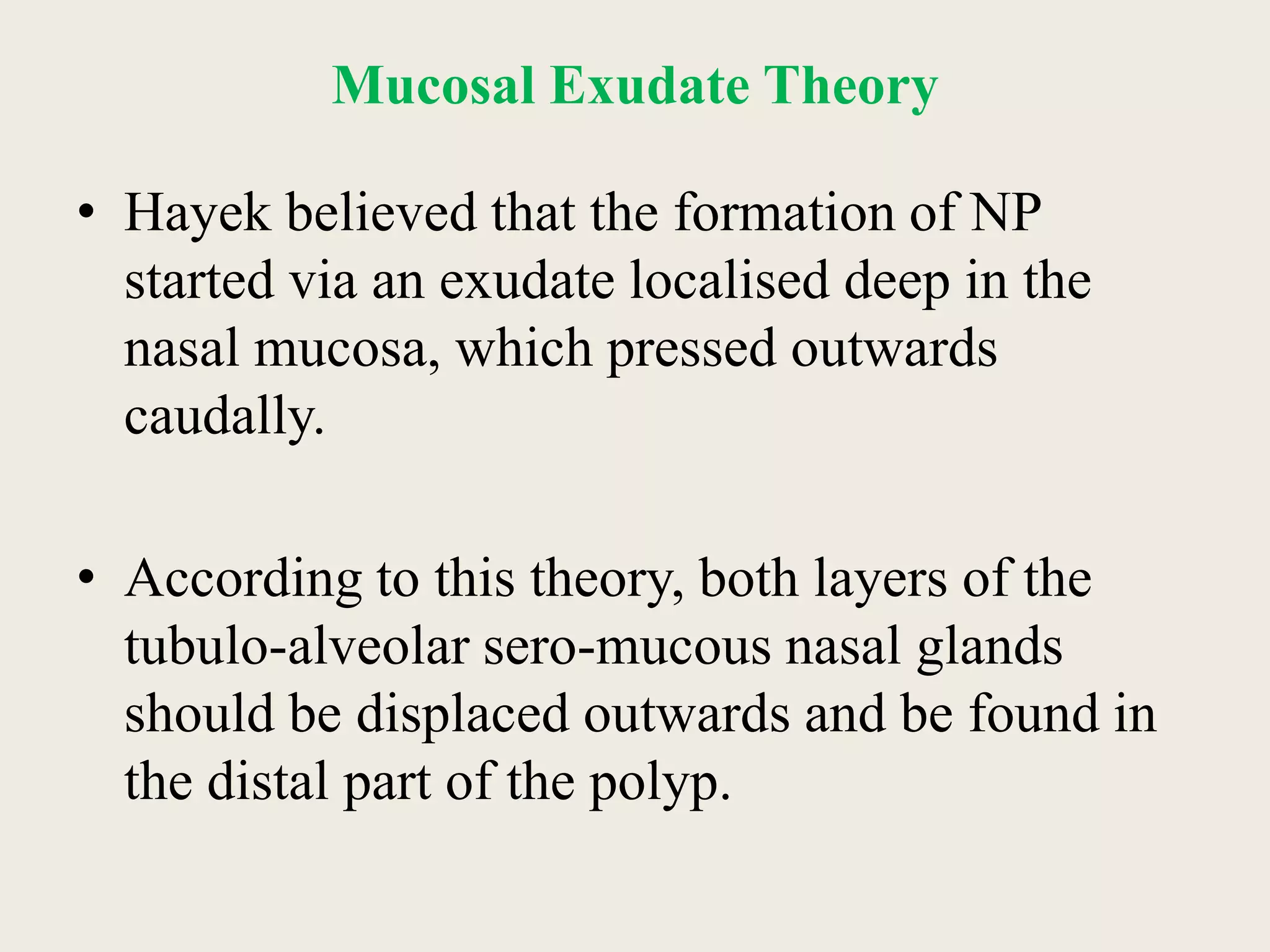 Mucosal Exudate Theory

• Hayek believed that the formation of NP started via an exudate localised deep in the nasal mucosa, which pressed outwards caudally.

• According to this theory, both layers of the tubulo-alveolar sero-mucous nasal glands should be displaced outwards and be found in the distal part of the polyp.